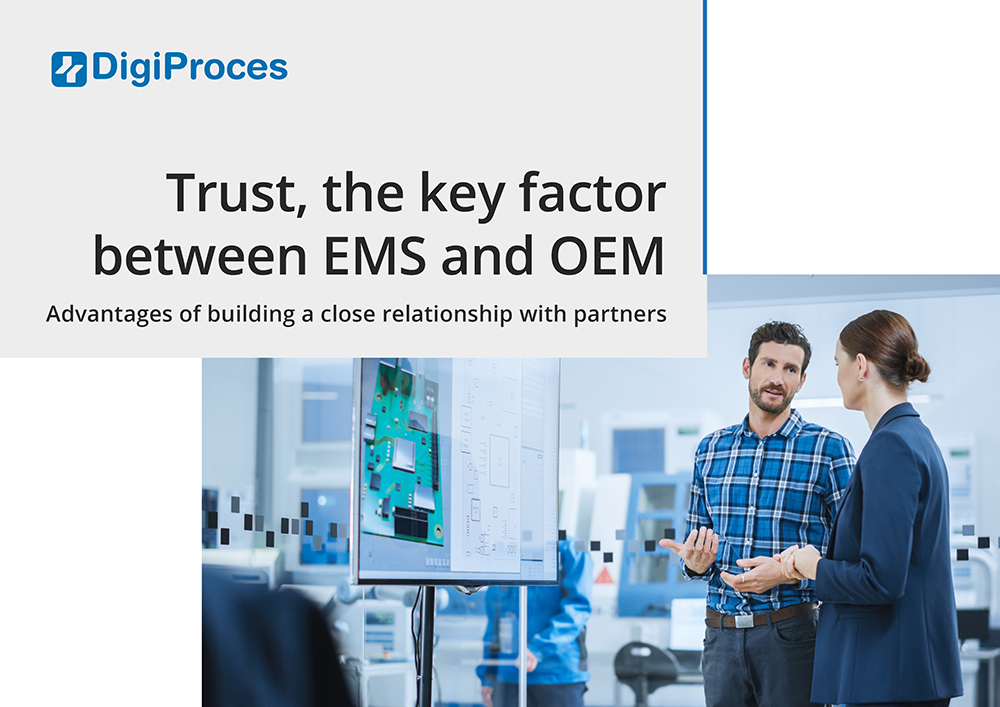 DigiProces

Trust, the key factor between EMS and OEM

Advantages of building a close relationship with partners